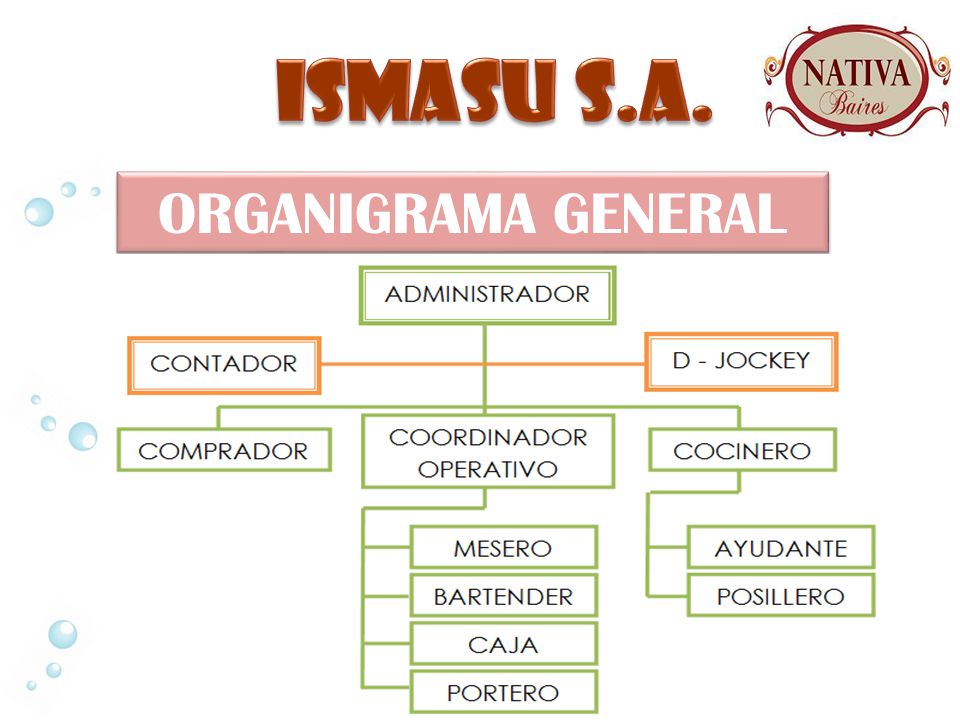 ISMASU S.A.

NATIVA
Baires

ORGANIGRAMA GENERAL

ADMINISTRADOR

CONTADOR

D - JOCKEY

COMPRADOR

COORDINADOR OPERATIVO

COCINERO

MESERO

BARTENDER

CAJA

PORTERO

AYUDANTE

POSILLERO